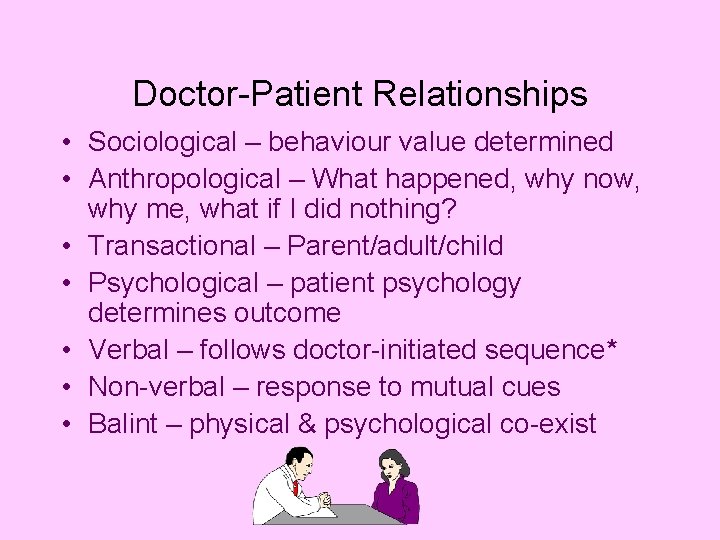 Doctor-Patient Relationships

• Sociological – behaviour value determined
• Anthropological – What happened, why now, why me, what if I did nothing?
• Transactional – Parent/adult/child
• Psychological – patient psychology determines outcome
• Verbal – follows doctor-initiated sequence*
• Non-verbal – response to mutual cues
• Balint – physical & psychological co-exist